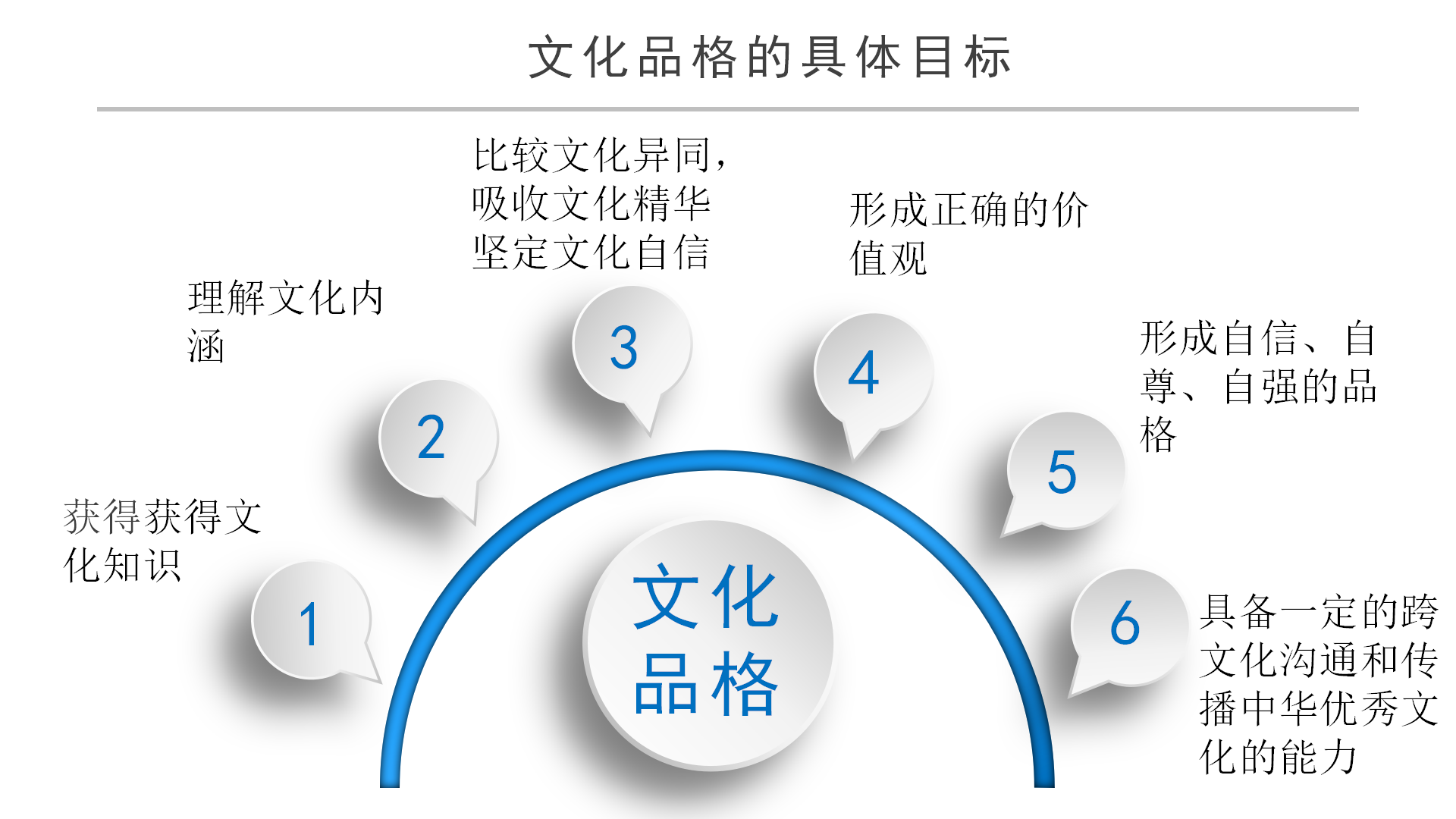 文化品格的具体目标

获得获得文化知识

1

理解文化内涵

2

比较文化异同，吸收文化精华坚定文化自信

3

形成正确的价值观

4

形成自信、自尊、自强的品格

5

具备一定的跨文化沟通和传播中华优秀文化的能力

6

文化品格